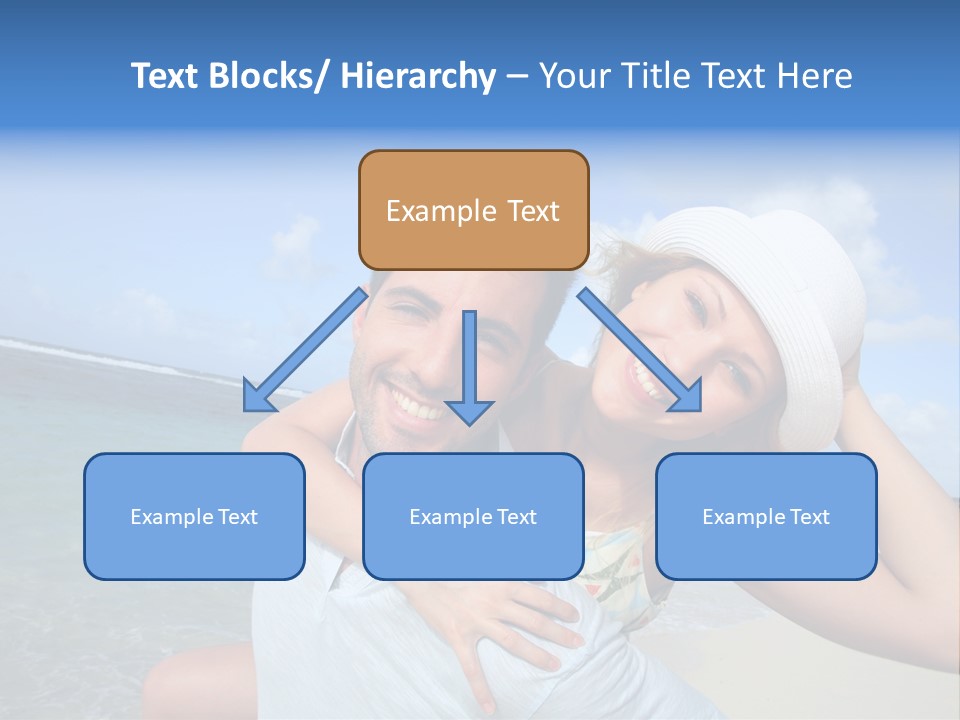 Text Blocks/ Hierarchy – Your Title Text Here

Example Text

Example Text

Example Text

Example Text